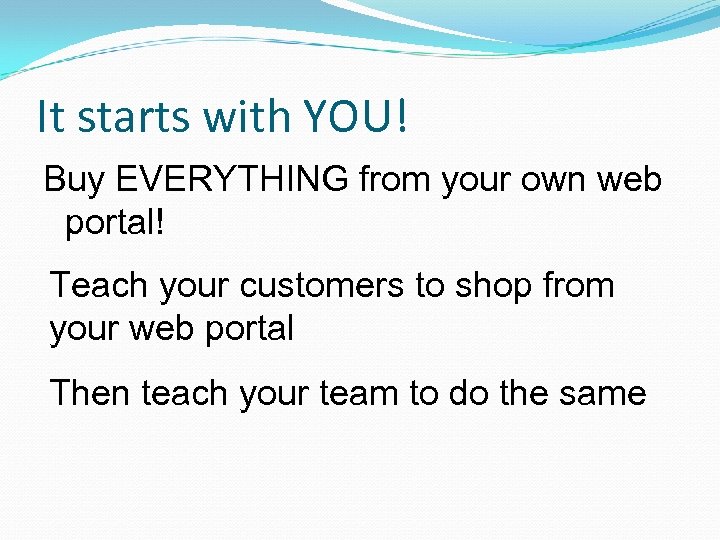 It starts with YOU!

Buy EVERYTHING from your own web portal!

Teach your customers to shop from your web portal

Then teach your team to do the same